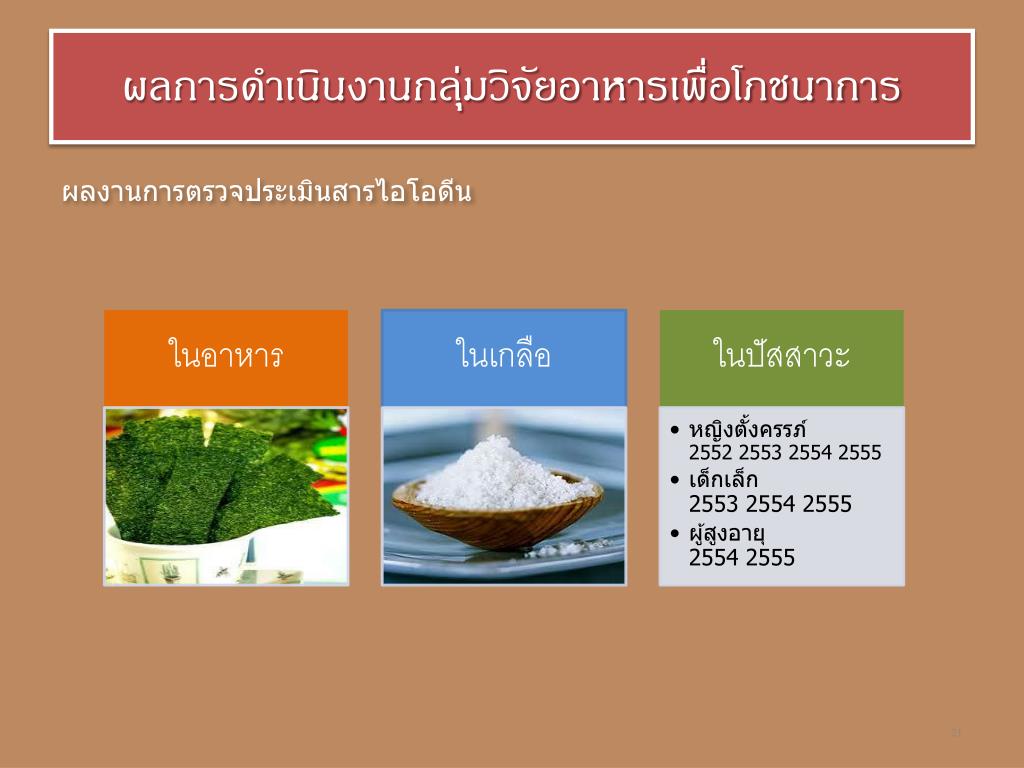 ผลการดำเนินงานกลุ่มวิจัยอาหารเพื่อโภชนาการ

ผลงานการตรวจประเมินสารไอโอดีน

ในอาหาร

ในเกลือ

ในปัสสาวะ

• หญิงตั้งครรภ์
2552 2553 2554 2555
• เด็กเล็ก
2553 2554 2555
• ผู้สูงอายุ
2554 2555

21